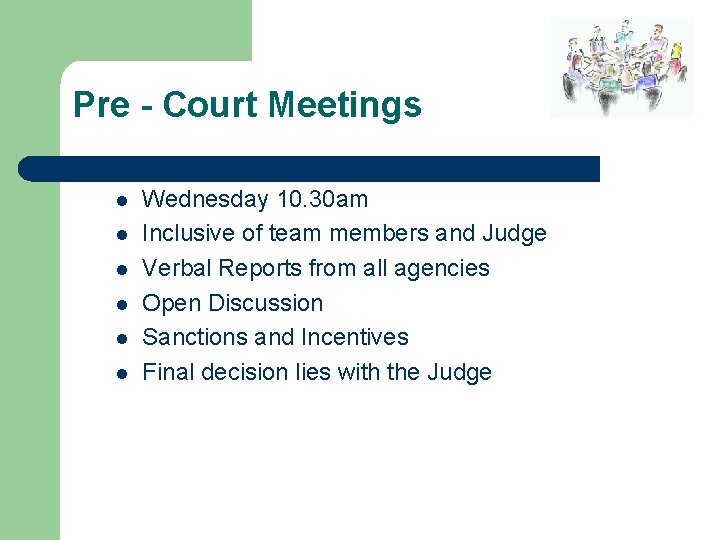 Pre - Court Meetings

- Wednesday 10.30am
- Inclusive of team members and Judge
- Verbal Reports from all agencies
- Open Discussion
- Sanctions and Incentives
- Final decision lies with the Judge